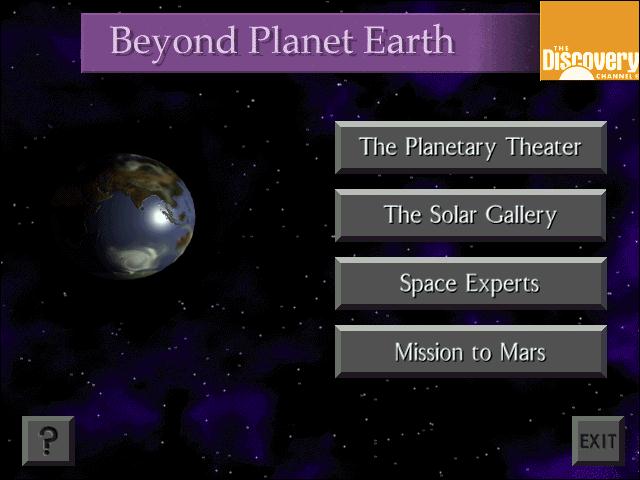 Beyond Planet Earth

THE
Discovery
CHANNEL

The Planetary Theater

The Solar Gallery

Space Experts

Mission to Mars

?

EXIT